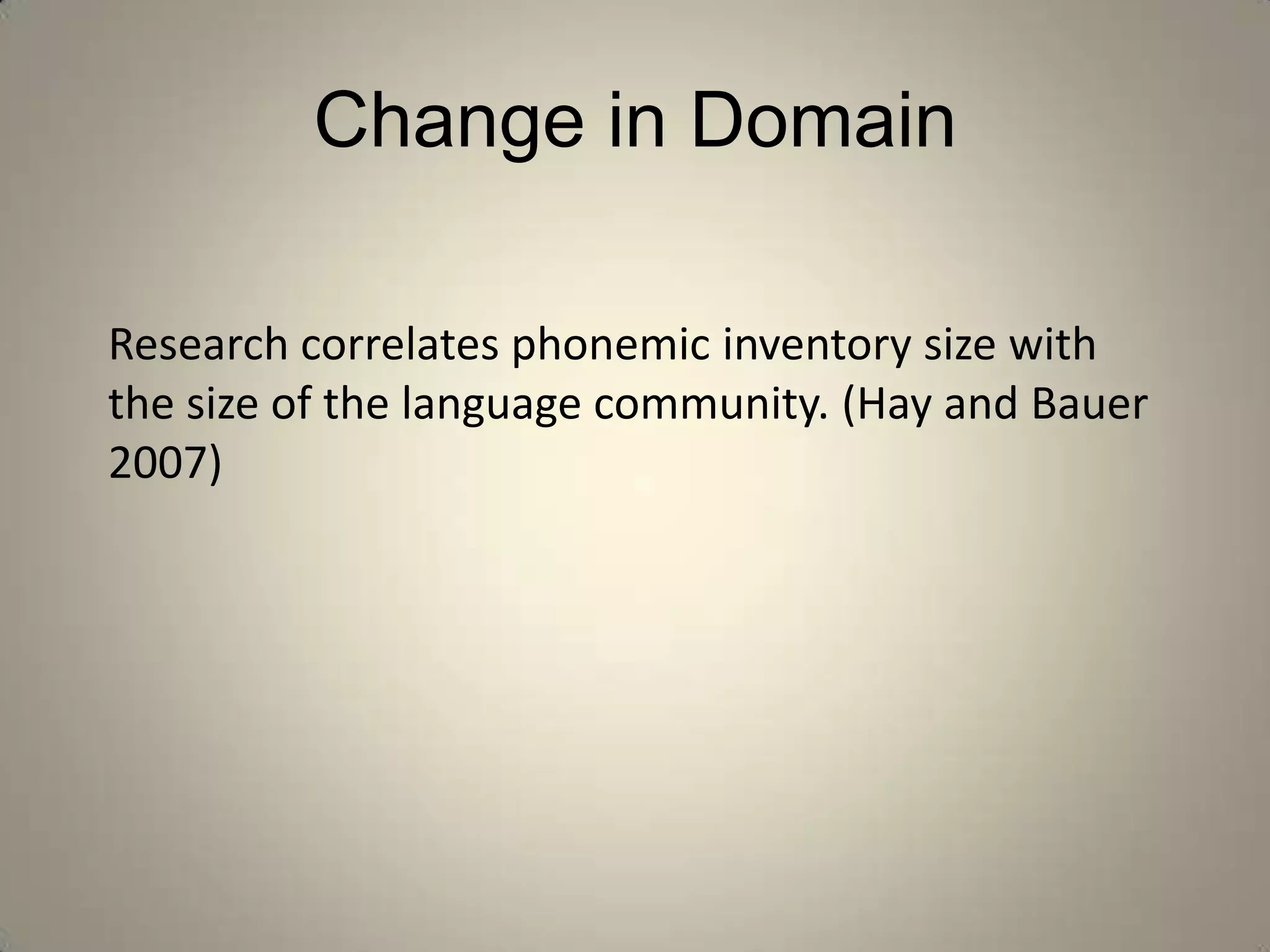 Change in Domain

Research correlates phonemic inventory size with the size of the language community. (Hay and Bauer 2007)